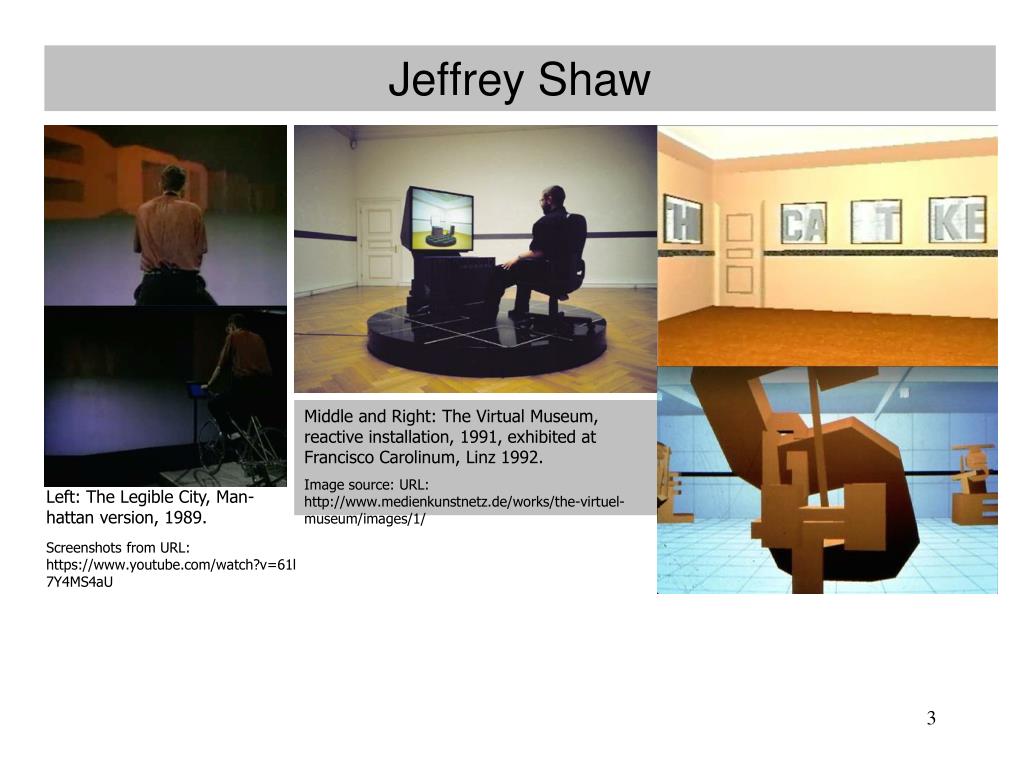 Jeffrey Shaw

H CA T KE

Left: The Legible City, Manhattan version, 1989.

Screenshots from URL: https://www.youtube.com/watch?v=61l7Y4MS4aU

Middle and Right: The Virtual Museum, reactive installation, 1991, exhibited at Francisco Carolinum, Linz 1992.

Image source: URL: http://www.medienkunstnetz.de/works/the-virtuel-museum/images/1/

3